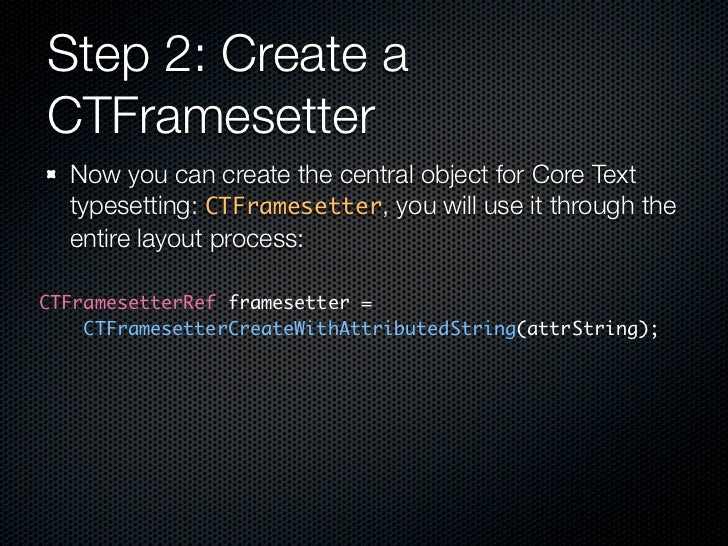 Step 2: Create a CTFramesetter

Now you can create the central object for Core Text typesetting: CTFramesetter, you will use it through the entire layout process:

CTFramesetterRef framesetter =
    CTFramesetterCreateWithAttributedString(attrString);